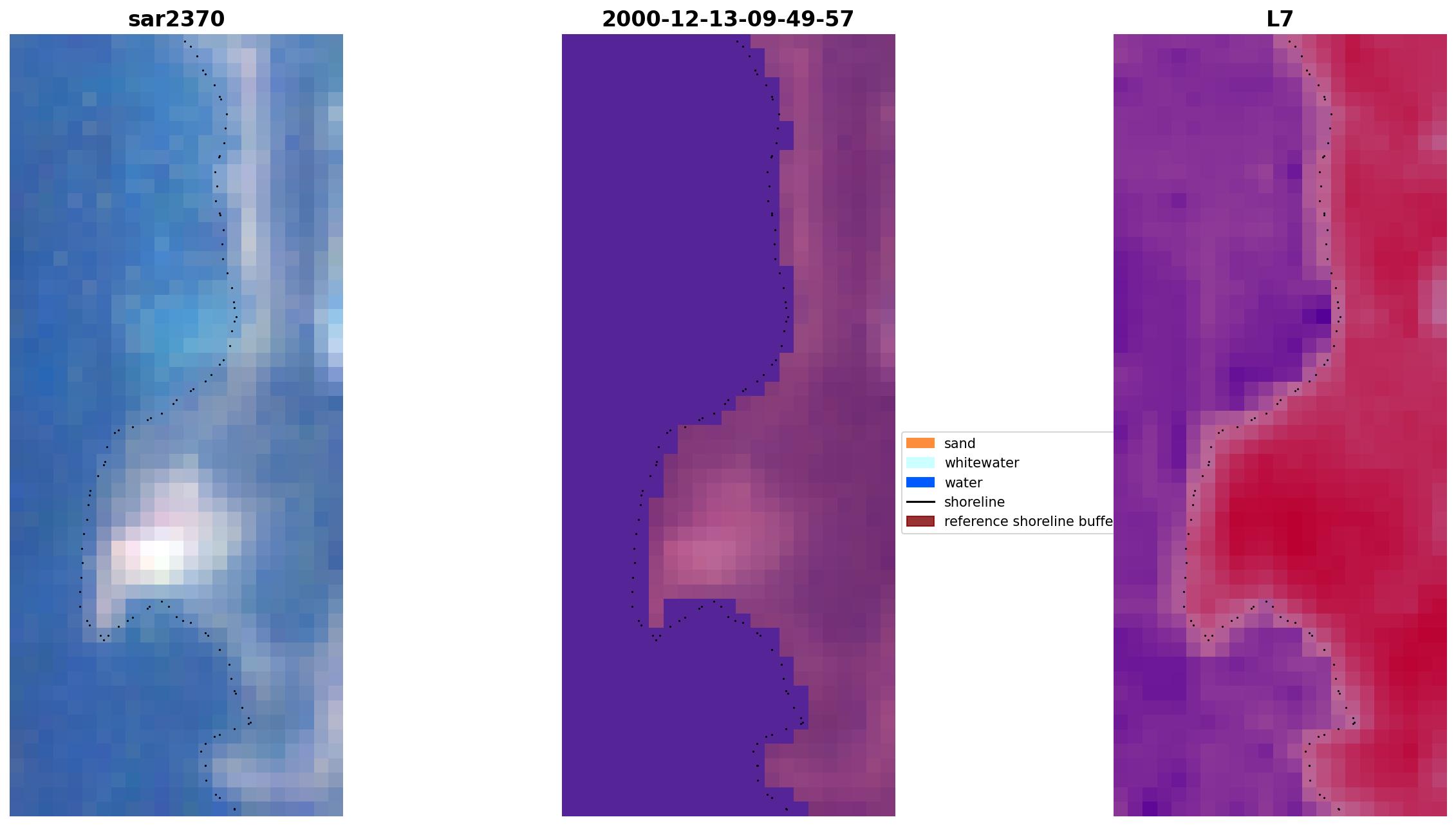 sar2370

2000-12-13-09-49-57

L7

sand
whitewater
water
shoreline
reference shoreline buffe